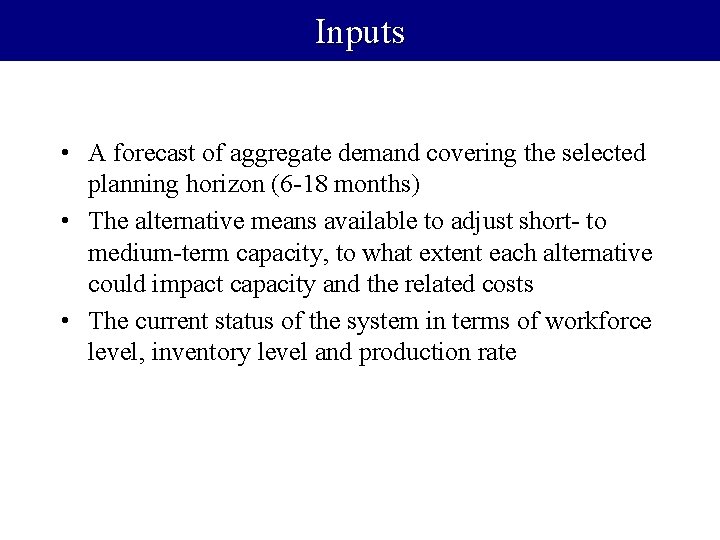 Inputs

• A forecast of aggregate demand covering the selected planning horizon (6-18 months)
• The alternative means available to adjust short- to medium-term capacity, to what extent each alternative could impact capacity and the related costs
• The current status of the system in terms of workforce level, inventory level and production rate